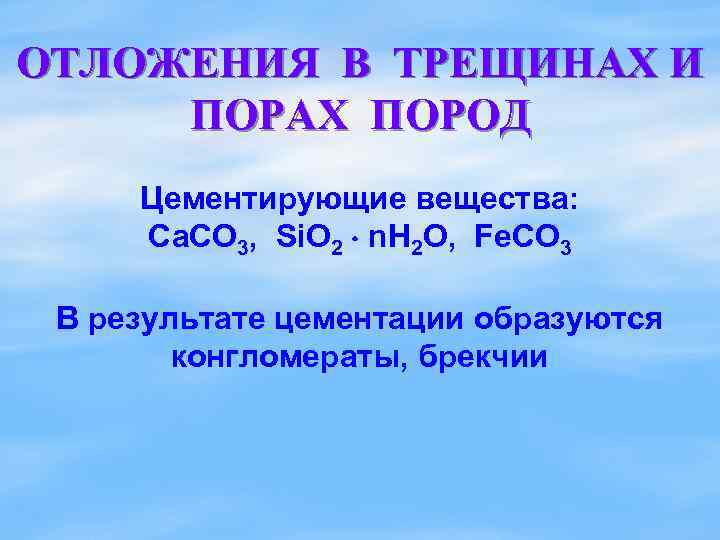 ОТЛОЖЕНИЯ В ТРЕЩИНАХ И ПОРАХ ПОРОД

Цементирующие вещества:
$CaCO_3$, $SiO_2 \cdot nH_2O$, $FeCO_3$

В результате цементации образуются конгломераты, брекчии